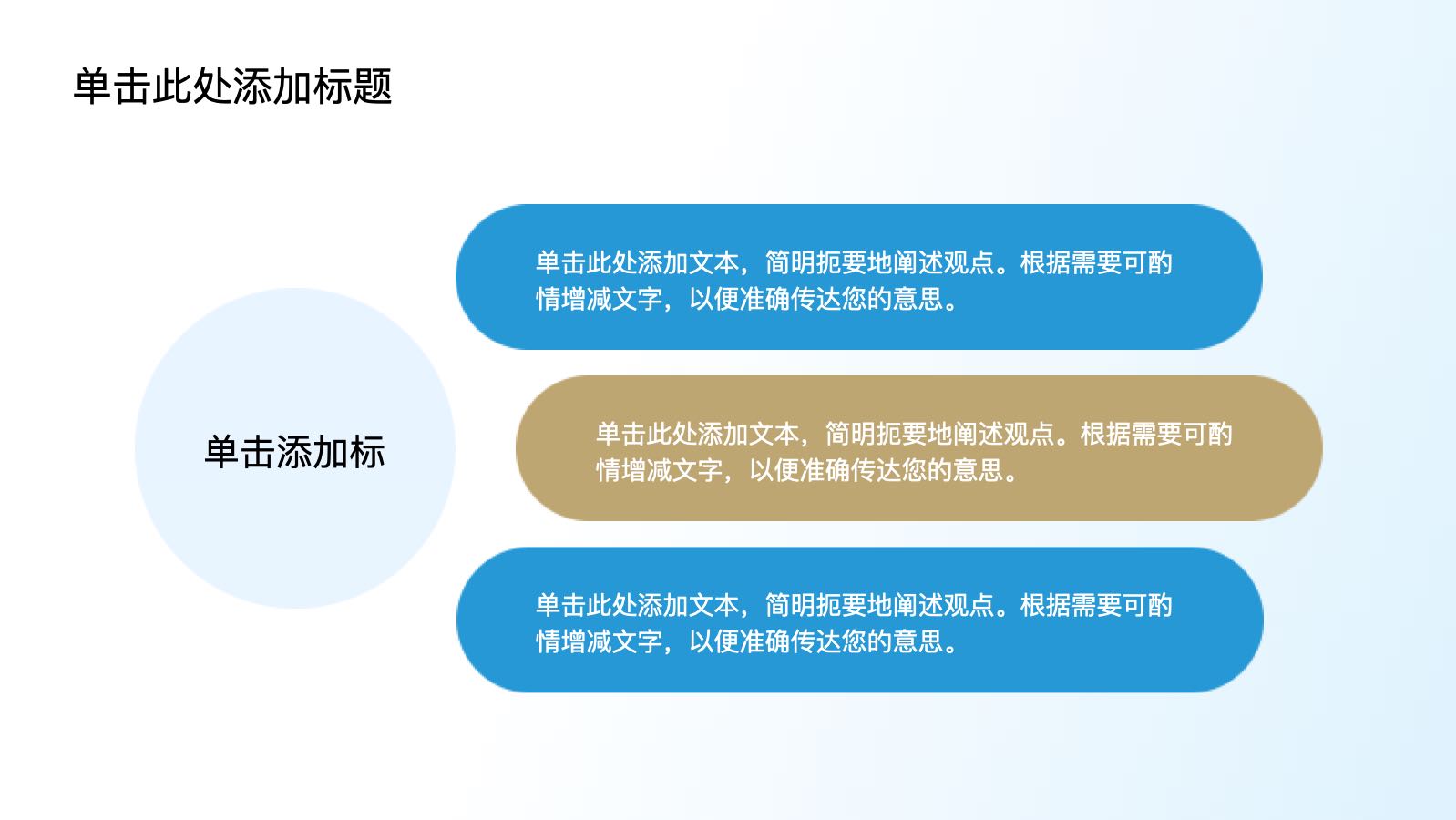 单击此处添加标题

单击添加标

单击此处添加文本，简明扼要地阐述观点。根据需要可酌情增减文字，以便准确传达您的意思。

单击此处添加文本，简明扼要地阐述观点。根据需要可酌情增减文字，以便准确传达您的意思。

单击此处添加文本，简明扼要地阐述观点。根据需要可酌情增减文字，以便准确传达您的意思。